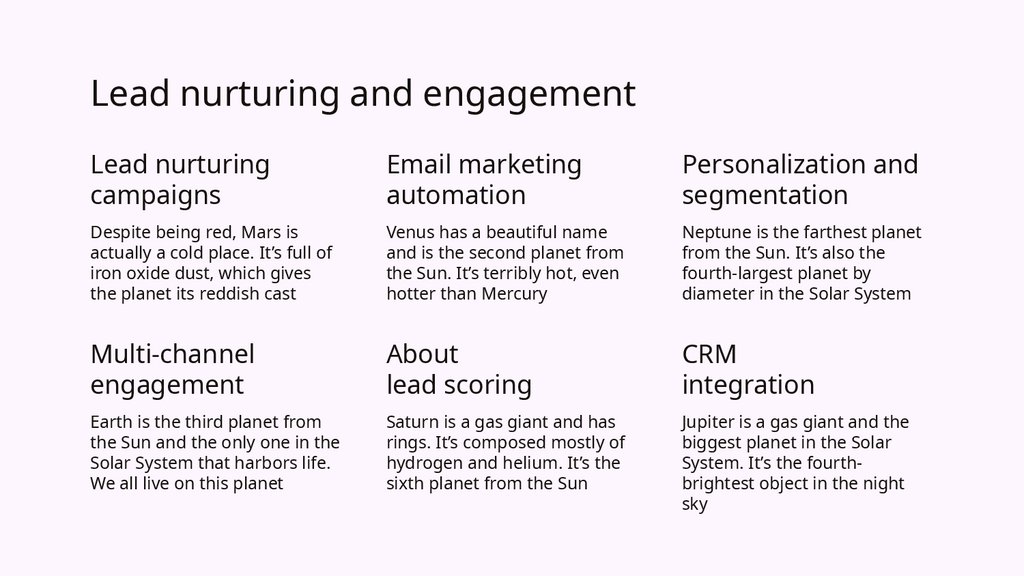 Lead nurturing and engagement

Lead nurturing campaigns

Despite being red, Mars is actually a cold place. It's full of iron oxide dust, which gives the planet its reddish cast

Email marketing automation

Venus has a beautiful name and is the second planet from the Sun. It's terribly hot, even hotter than Mercury

Personalization and segmentation

Neptune is the farthest planet from the Sun. It's also the fourth-largest planet by diameter in the Solar System

Multi-channel engagement

Earth is the third planet from the Sun and the only one in the Solar System that harbors life. We all live on this planet

About lead scoring

Saturn is a gas giant and has rings. It's composed mostly of hydrogen and helium. It's the sixth planet from the Sun

CRM integration

Jupiter is a gas giant and the biggest planet in the Solar System. It's the fourth-brightest object in the night sky